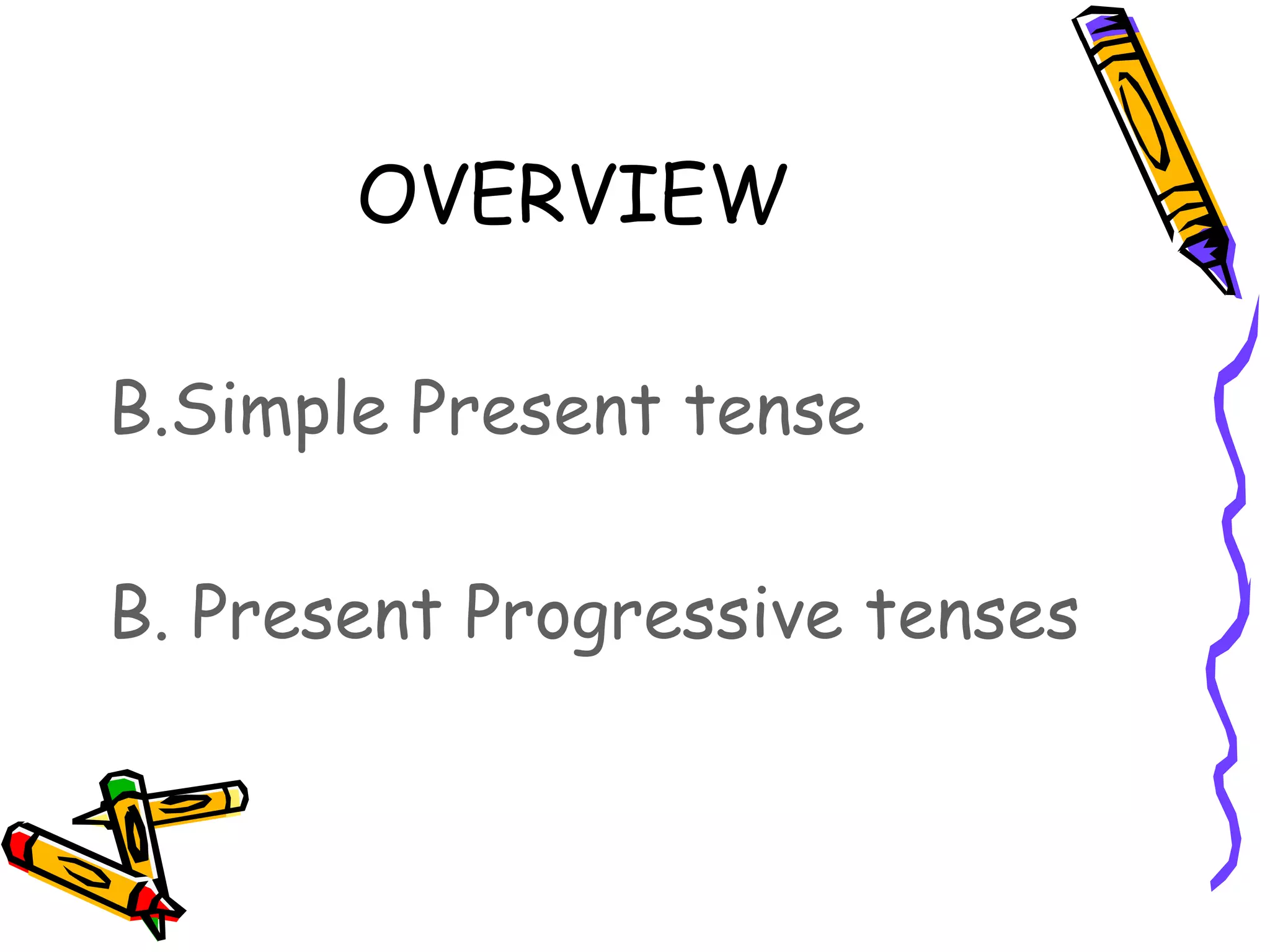 OVERVIEW

B.Simple Present tense

B. Present Progressive tenses